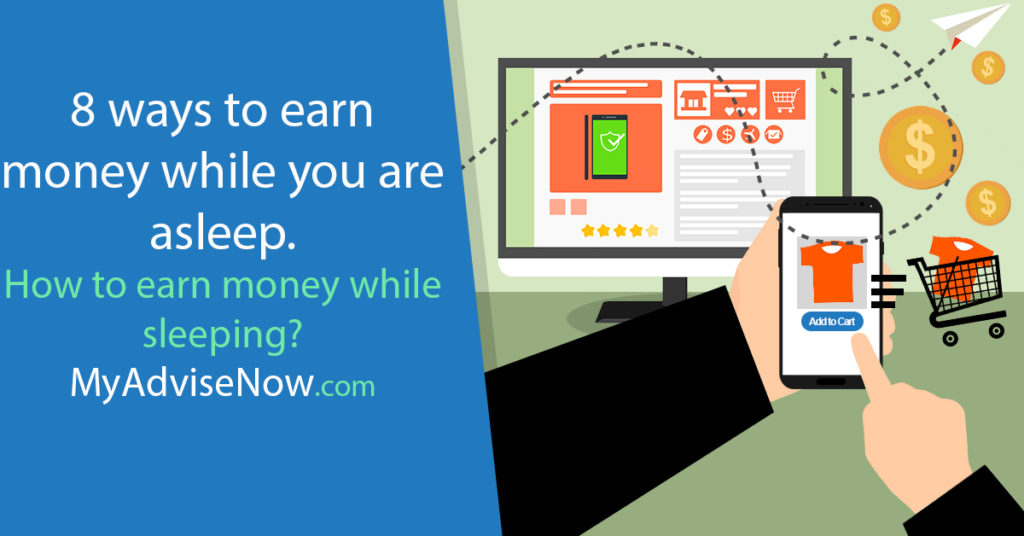 8 ways to earn money while you are asleep.

How to earn money while sleeping?

MyAdviseNow.com

Add to Cart